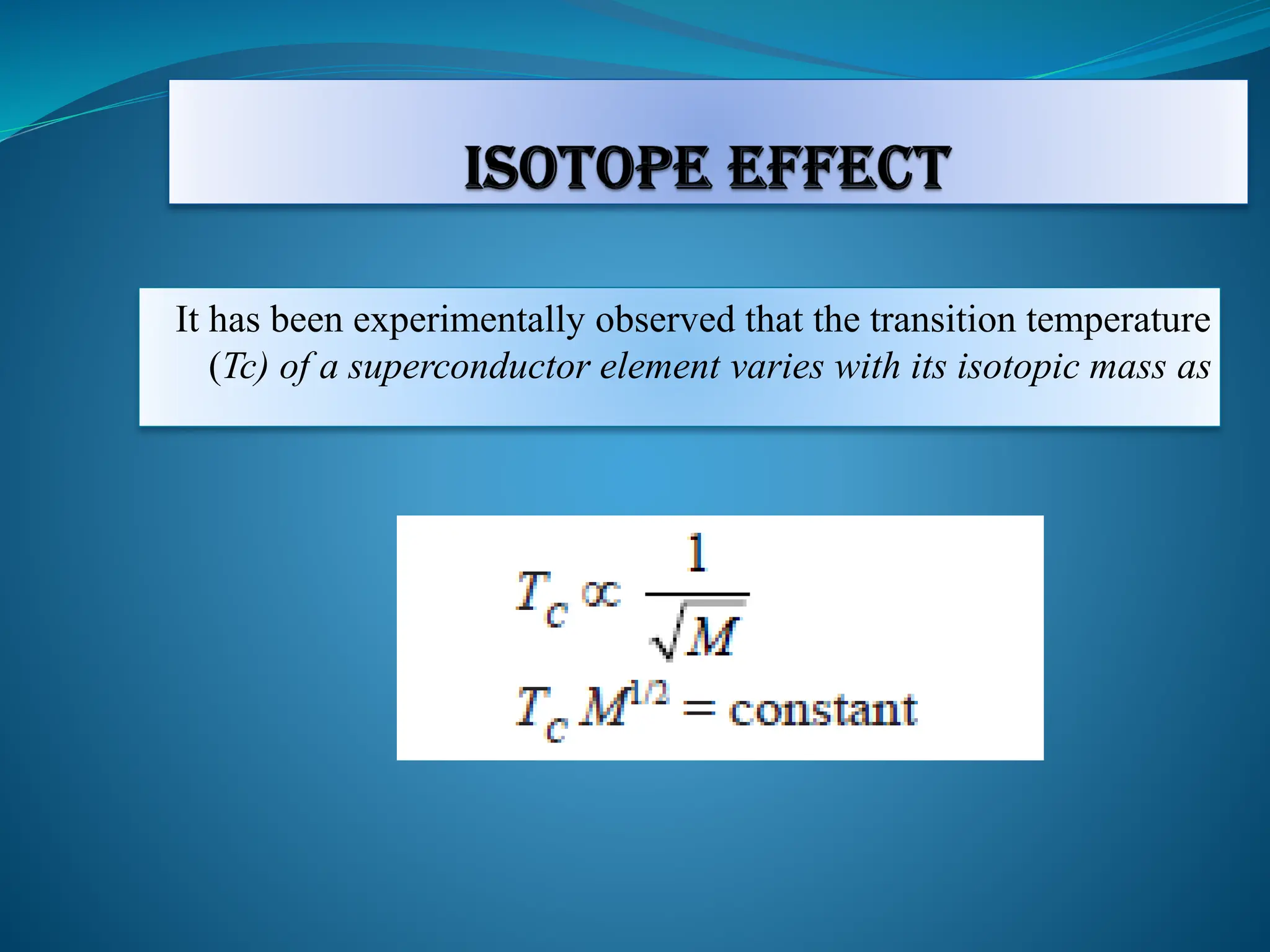 ISOTOPE EFFECT

It has been experimentally observed that the transition temperature (Tc) of a superconductor element varies with its isotopic mass as

$T_c \propto \frac{1}{\sqrt{M}}$

$T_c M^{1/2} = \text{constant}$